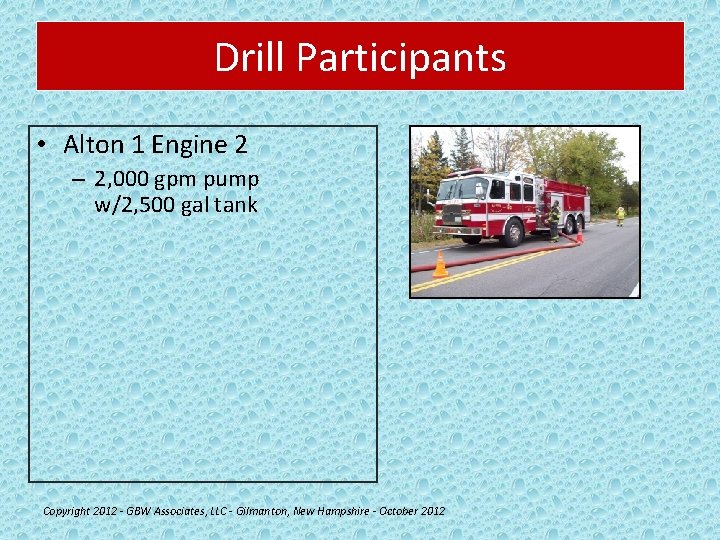 Drill Participants

• Alton 1 Engine 2
– 2,000 gpm pump w/2,500 gal tank

Copyright 2012 - GBW Associates, LLC - Gilmanton, New Hampshire - October 2012